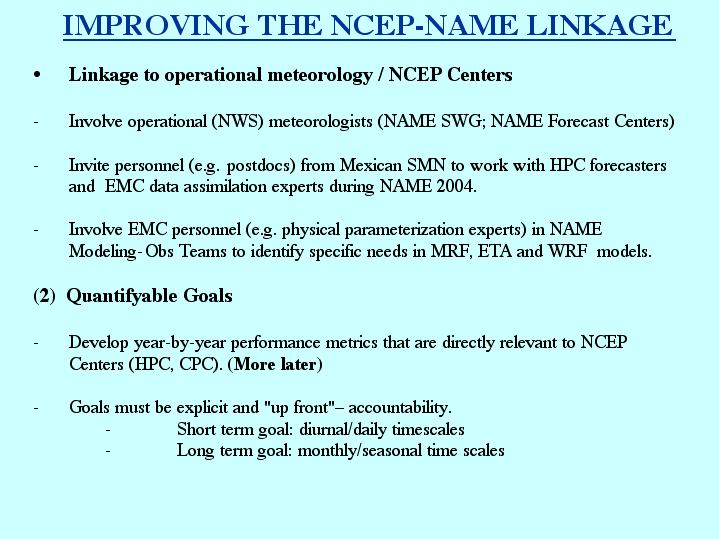 IMPROVING THE NCEP-NAME LINKAGE

• Linkage to operational meteorology / NCEP Centers

- Involve operational (NWS) meteorologists (NAME SWG; NAME Forecast Centers)

- Invite personnel (e.g. postdocs) from Mexican SMN to work with HPC forecasters and EMC data assimilation experts during NAME 2004.

- Involve EMC personnel (e.g. physical parameterization experts) in NAME Modeling-Obs Teams to identify specific needs in MRF, ETA and WRF models.

(2) Quantifyable Goals

- Develop year-by-year performance metrics that are directly relevant to NCEP Centers (HPC, CPC). (More later)

- Goals must be explicit and "up front"– accountability.
 - Short term goal: diurnal/daily timescales
 - Long term goal: monthly/seasonal time scales